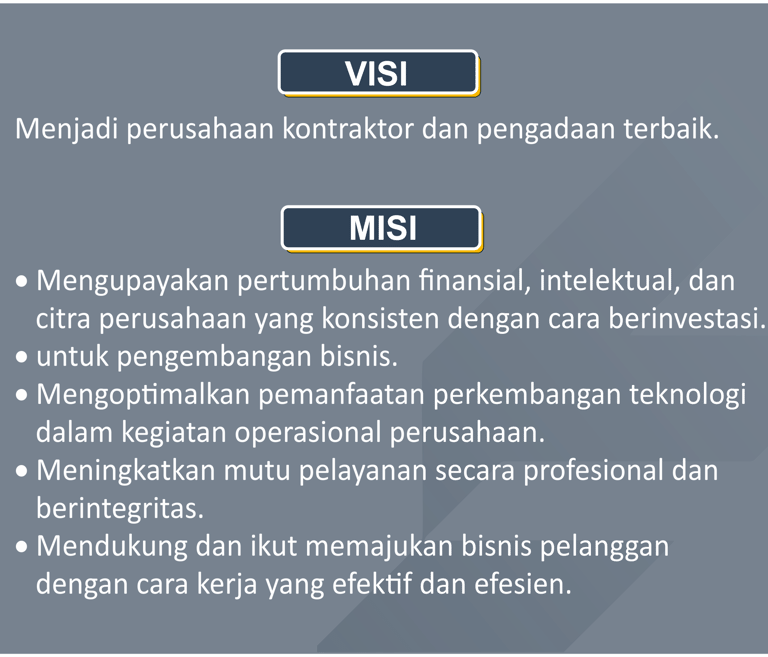 VISI

Menjadi perusahaan kontraktor dan pengadaan terbaik.

MISI

• Mengupayakan pertumbuhan finansial, intelektual, dan citra perusahaan yang konsisten dengan cara berinvestasi.
• untuk pengembangan bisnis.
• Mengoptimalkan pemanfaatan perkembangan teknologi dalam kegiatan operasional perusahaan.
• Meningkatkan mutu pelayanan secara profesional dan berintegritas.
• Mendukung dan ikut memajukan bisnis pelanggan dengan cara kerja yang efektif dan efesien.